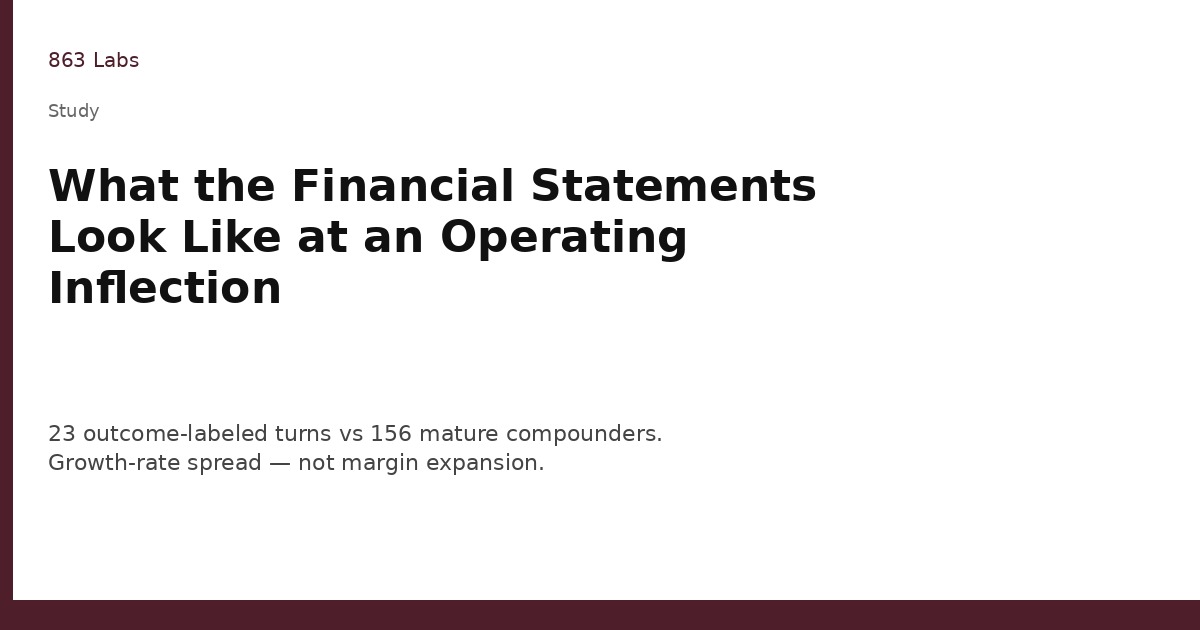 863 Labs

Study

What the Financial Statements Look Like at an Operating Inflection

23 outcome-labeled turns vs 156 mature compounders.
Growth-rate spread — not margin expansion.